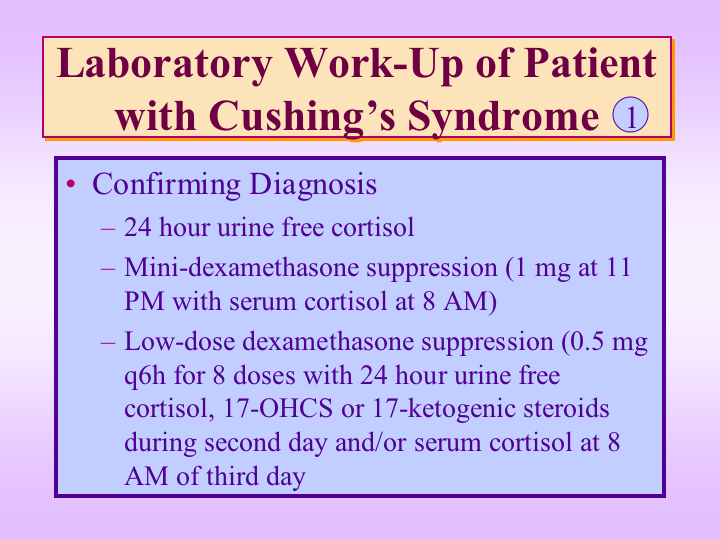 Laboratory Work-Up of Patient with Cushing’s Syndrome ①

• Confirming Diagnosis
– 24 hour urine free cortisol
– Mini-dexamethasone suppression (1 mg at 11 PM with serum cortisol at 8 AM)
– Low-dose dexamethasone suppression (0.5 mg q6h for 8 doses with 24 hour urine free cortisol, 17-OHCS or 17-ketogenic steroids during second day and/or serum cortisol at 8 AM of third day